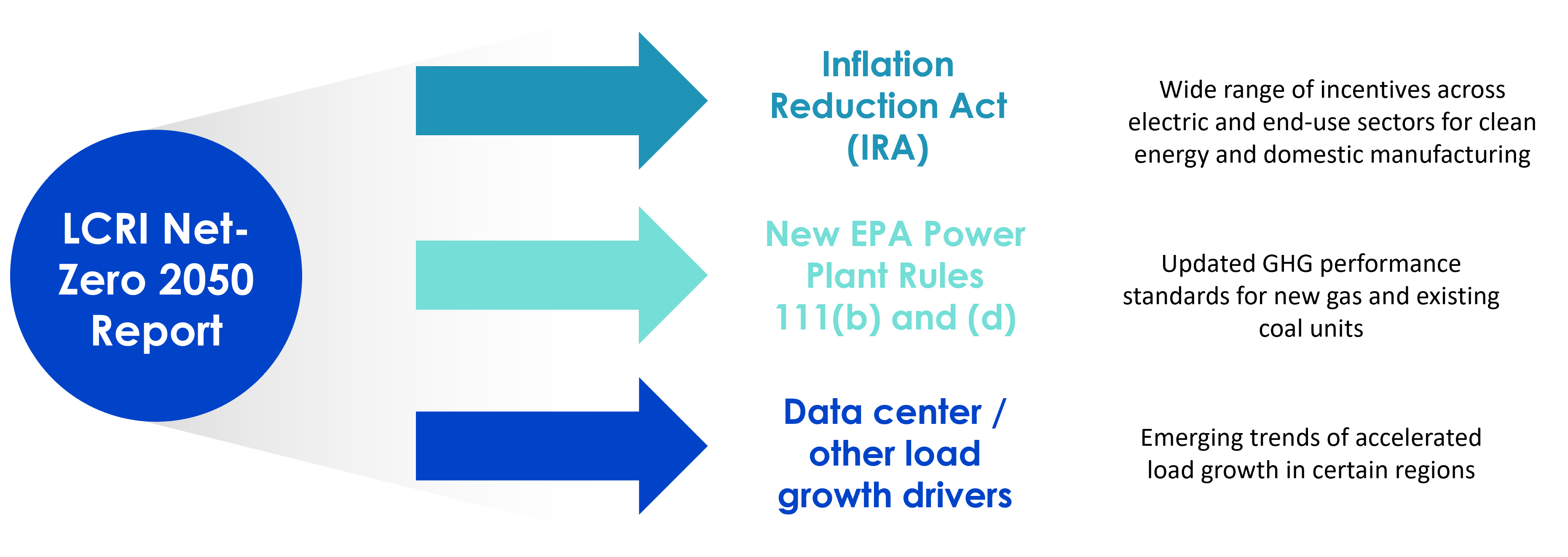 LCRI Net-Zero 2050 Report

Inflation Reduction Act (IRA)

Wide range of incentives across electric and end-use sectors for clean energy and domestic manufacturing

New EPA Power Plant Rules 111(b) and (d)

Updated GHG performance standards for new gas and existing coal units

Data center / other load growth drivers

Emerging trends of accelerated load growth in certain regions